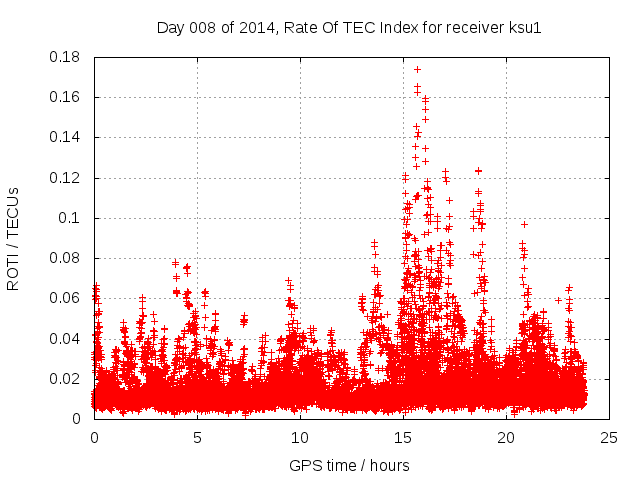 Day 008 of 2014, Rate Of TEC Index for receiver ksu1

ROTI / TECUs

0.18
0.16
0.14
0.12
0.1
0.08
0.06
0.04
0.02
0

0
5
10
15
20
25

GPS time / hours